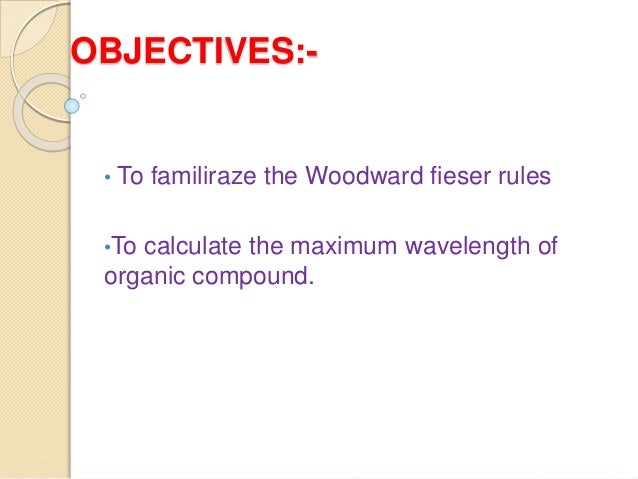 OBJECTIVES:-

• To familiraze the Woodward fieser rules

•To calculate the maximum wavelength of organic compound.